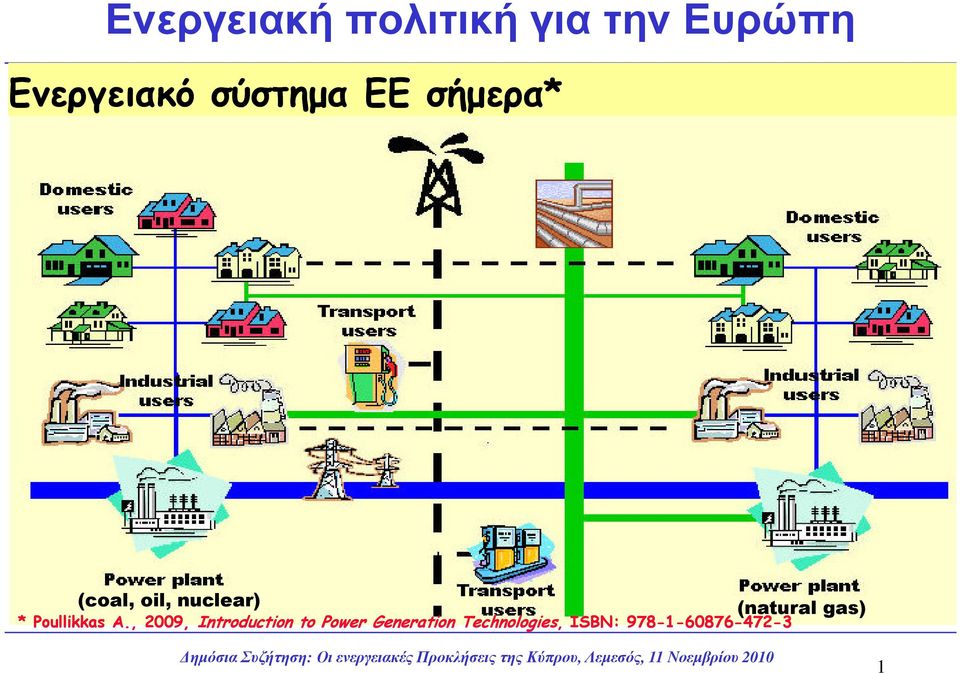 Ενεργειακή πολιτική για την Ευρώπη

Ενεργειακό σύστημα ΕΕ σήμερα*

Domestic users

Domestic users

Transport users

Industrial users

Industrial users

Power plant (coal, oil, nuclear)

Transport users

Power plant (natural gas)

* Poullikkas A., 2009, Introduction to Power Generation Technologies, ISBN: 978-1-60876-472-3

Δημόσια Συζήτηση: Οι ενεργειακές Προκλήσεις της Κύπρου, Λεμεσός, 11 Νοεμβρίου 2010

1